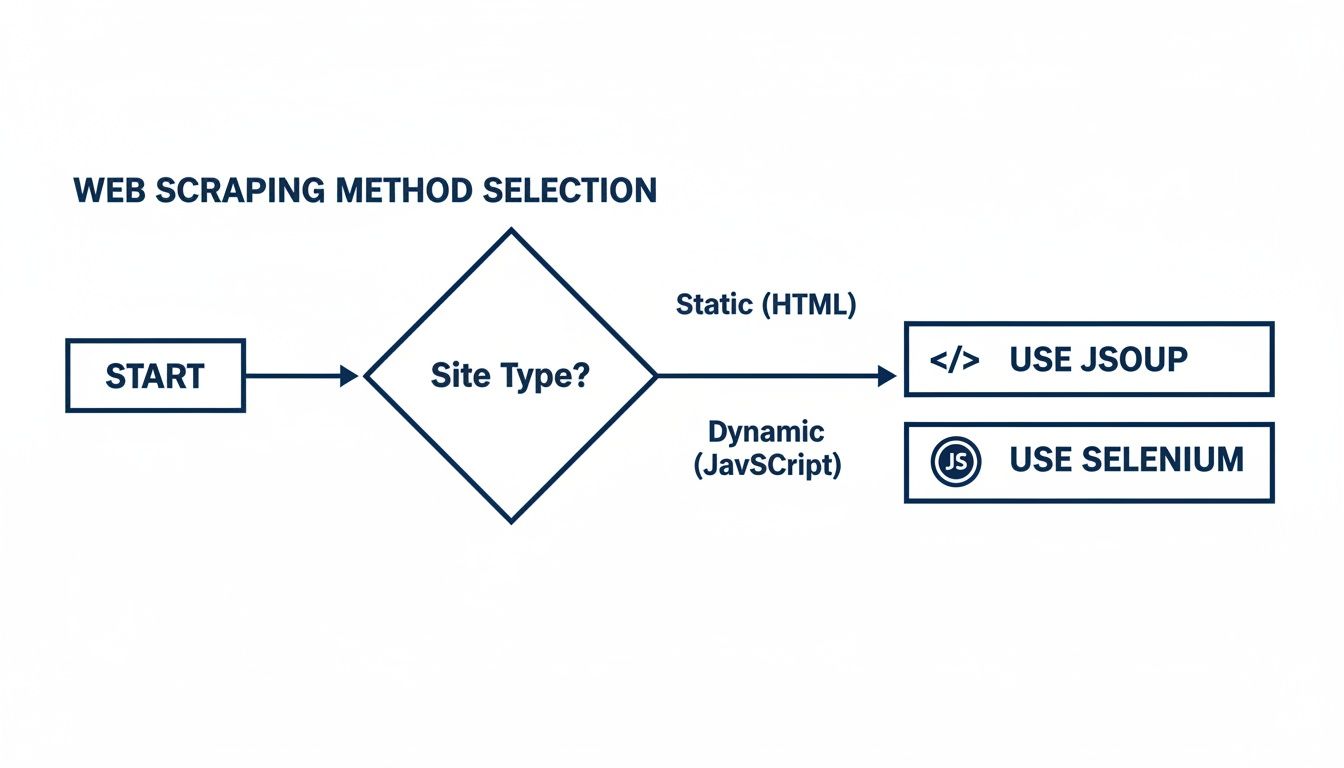 WEB SCRAPING METHOD SELECTION

START

Site Type?

Static (HTML)

</> USE JSOUP

Dynamic (JavSCript)

JS USE SELENIUM